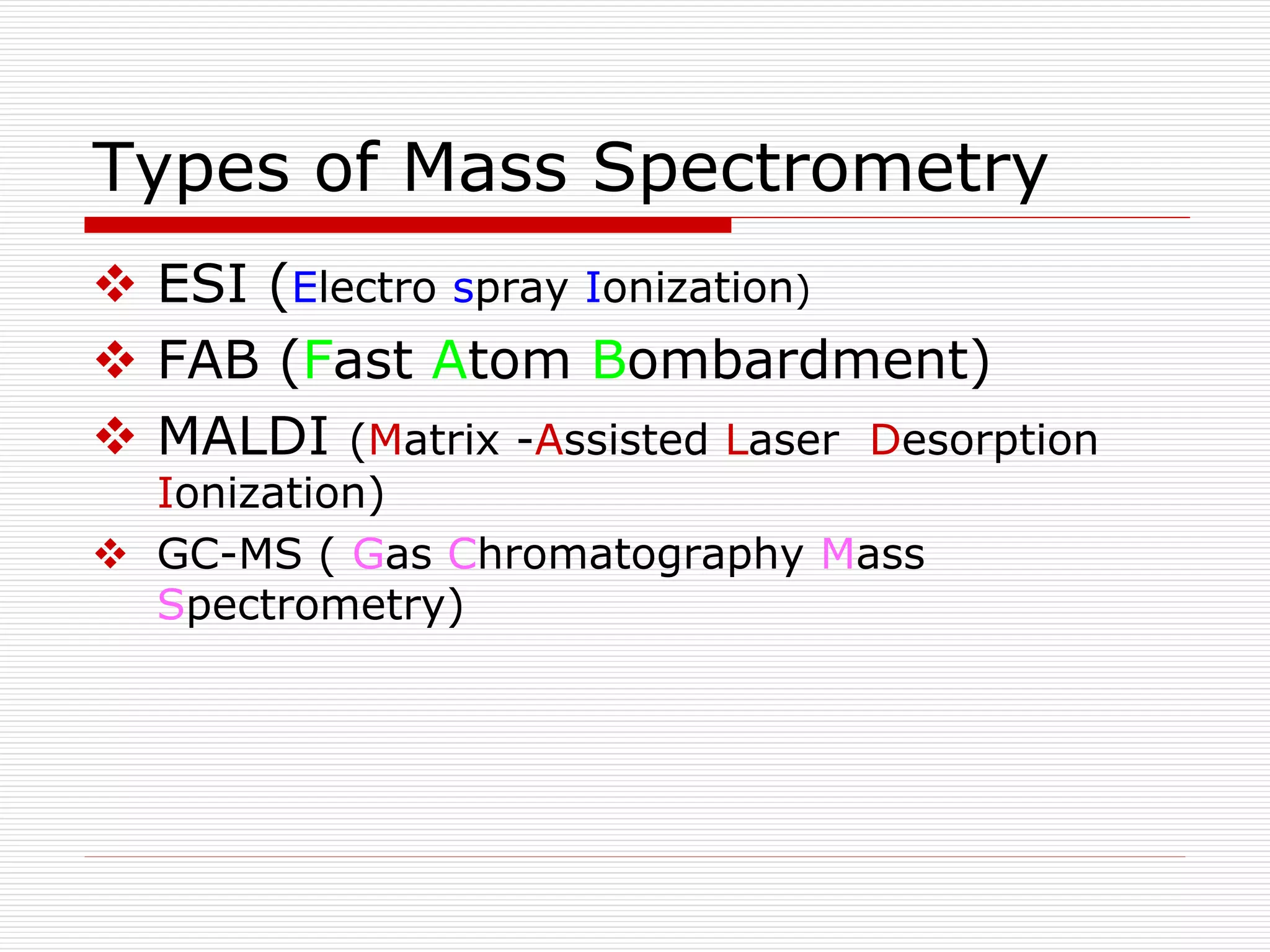 Types of Mass Spectrometry

❖ ESI (Electro spray Ionization)

❖ FAB (Fast Atom Bombardment)

❖ MALDI (Matrix -Assisted Laser Desorption Ionization)

❖ GC-MS ( Gas Chromatography Mass Spectrometry)